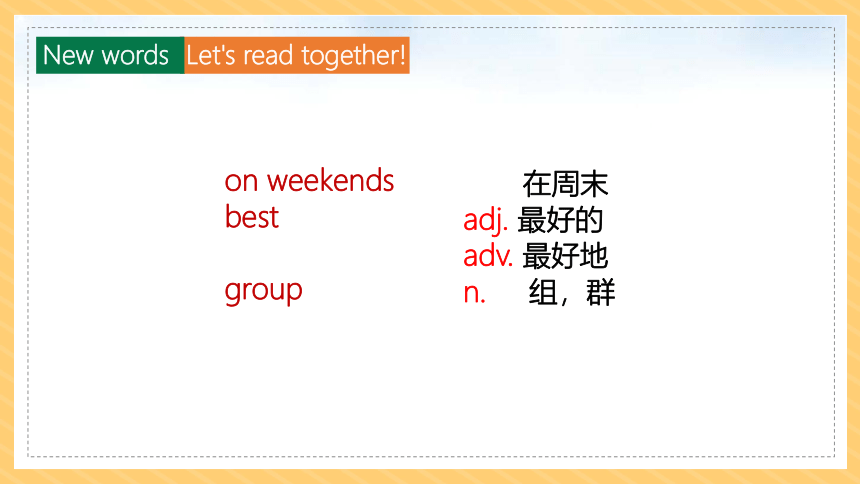 New words Let's read together!

on weekends 在周末
best adj. 最好的
adv. 最好地
group n. 组，群